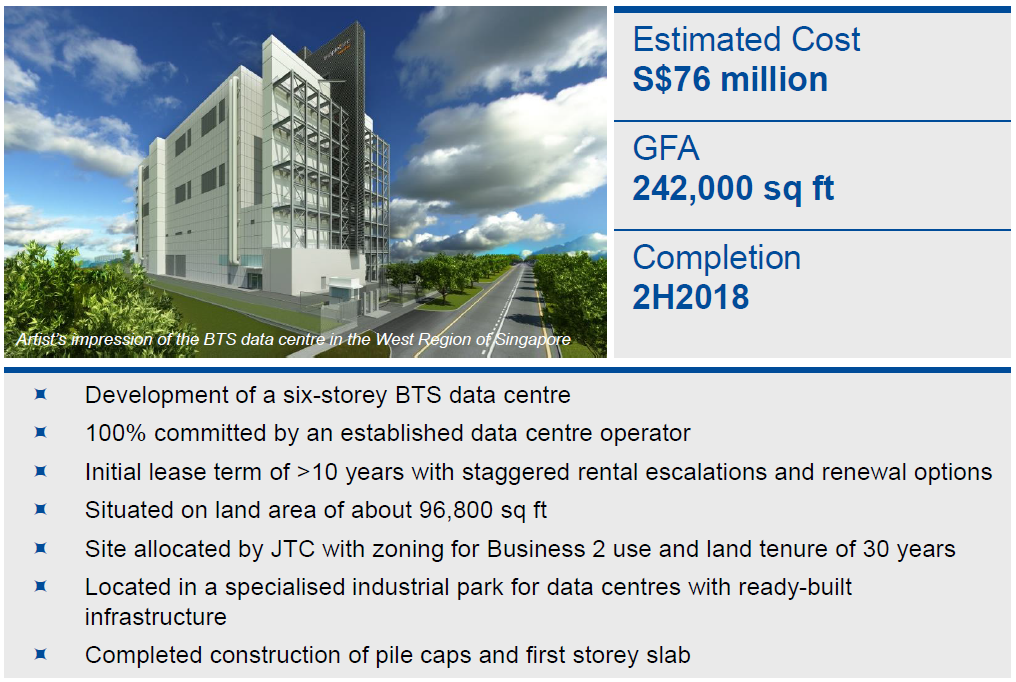 Artist's impression of the BTS data centre in the West Region of Singapore

Estimated Cost
S$76 million

GFA
242,000 sq ft

Completion
2H2018

Development of a six-storey BTS data centre

100% committed by an established data centre operator

Initial lease term of >10 years with staggered rental escalations and renewal options

Situated on land area of about 96,800 sq ft

Site allocated by JTC with zoning for Business 2 use and land tenure of 30 years

Located in a specialised industrial park for data centres with ready-built infrastructure

Completed construction of pile caps and first storey slab